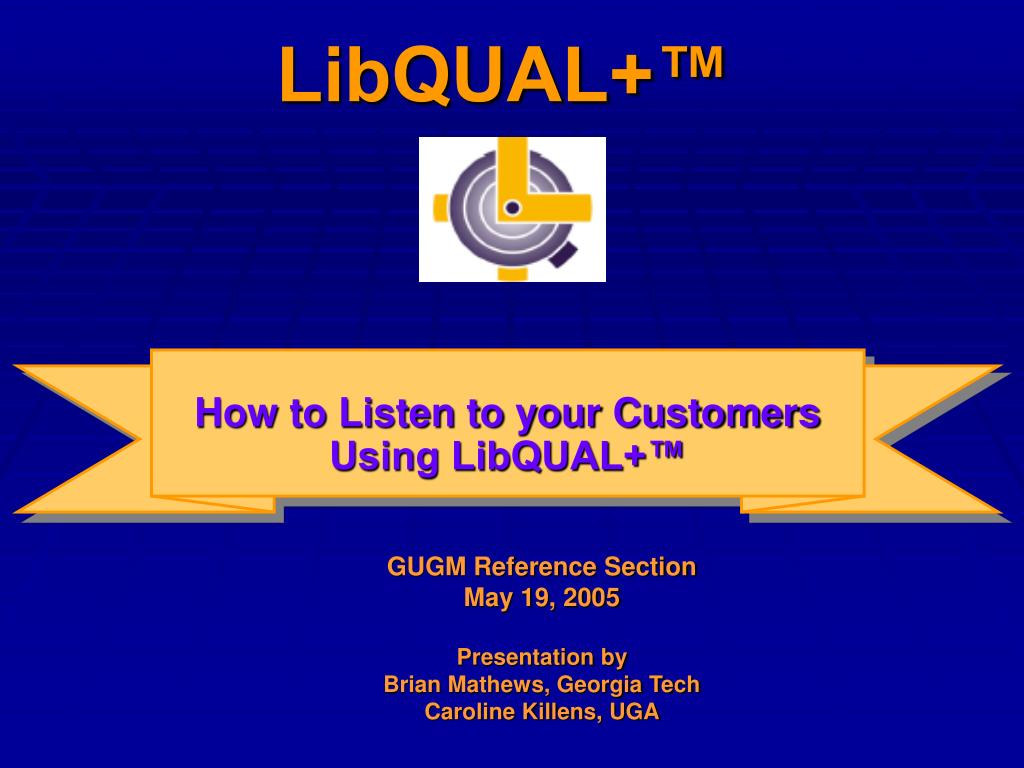 LibQUAL+™

How to Listen to your Customers Using LibQUAL+™

GUGM Reference Section
May 19, 2005

Presentation by
Brian Mathews, Georgia Tech
Caroline Killens, UGA